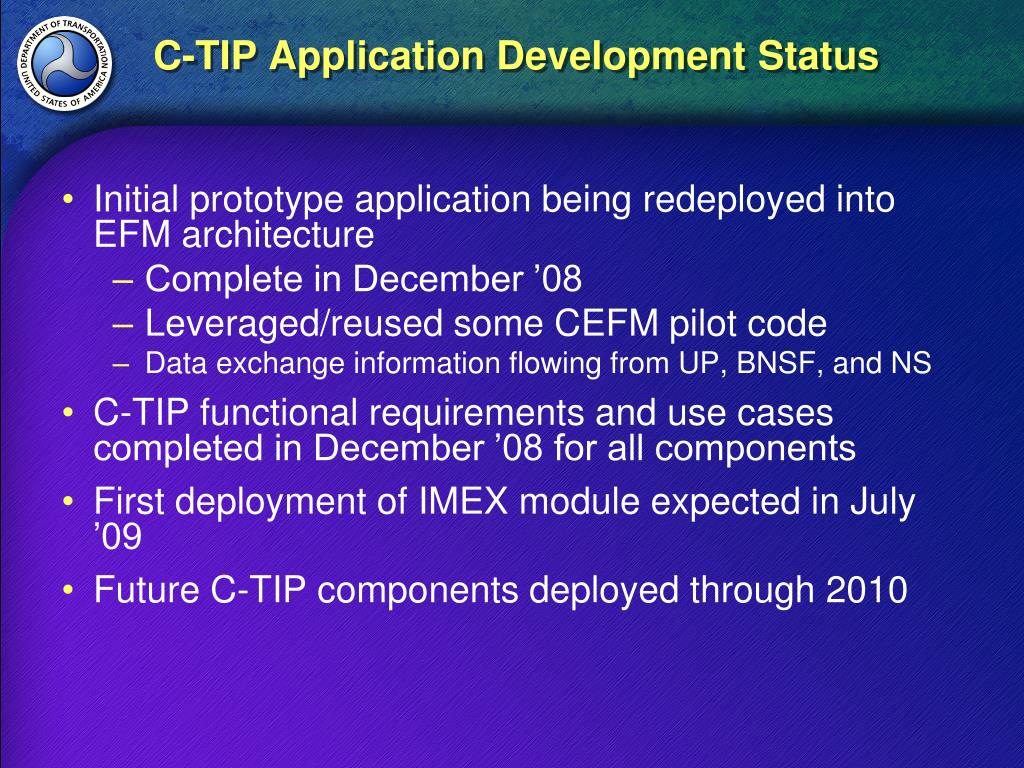 DEPARTMENT OF TRANSPORTATION
UNITED STATES OF AMERICA

C-TIP Application Development Status

• Initial prototype application being redeployed into EFM architecture
– Complete in December ’08
– Leveraged/reused some CEFM pilot code
– Data exchange information flowing from UP, BNSF, and NS
• C-TIP functional requirements and use cases completed in December ’08 for all components
• First deployment of IMEX module expected in July ’09
• Future C-TIP components deployed through 2010